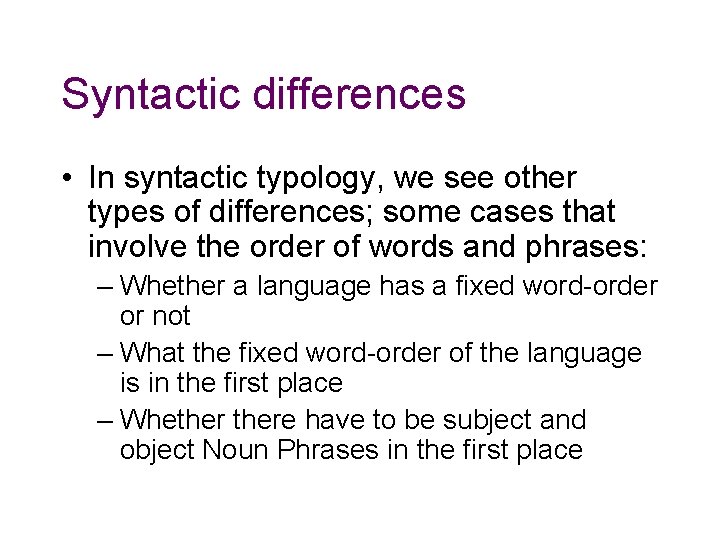 Syntactic differences

• In syntactic typology, we see other types of differences; some cases that involve the order of words and phrases:
– Whether a language has a fixed word-order or not
– What the fixed word-order of the language is in the first place
– Whether there have to be subject and object Noun Phrases in the first place